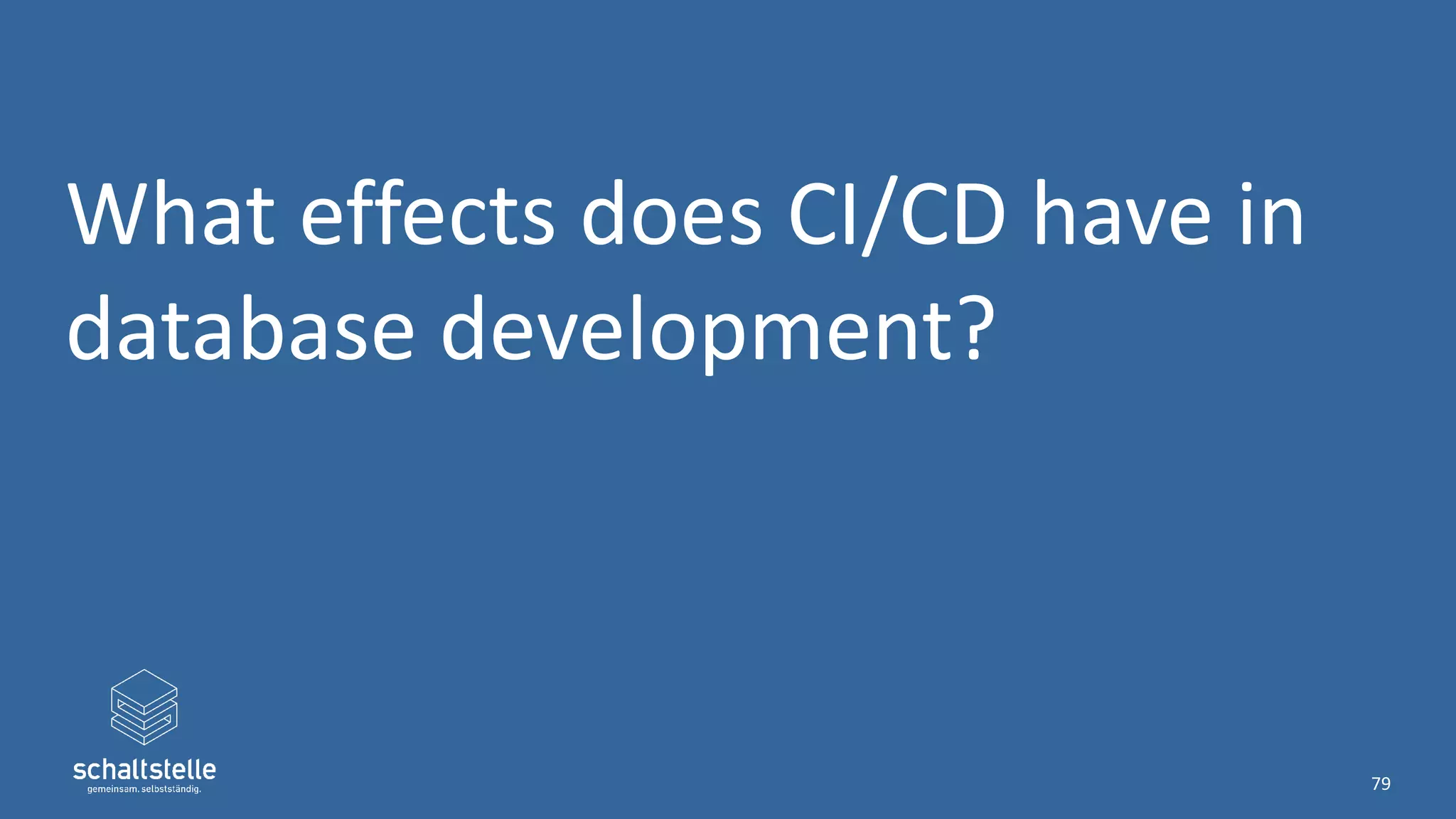 What effects does CI/CD have in database development?

schaltstelle
gemeinsam. selbstständig.

79